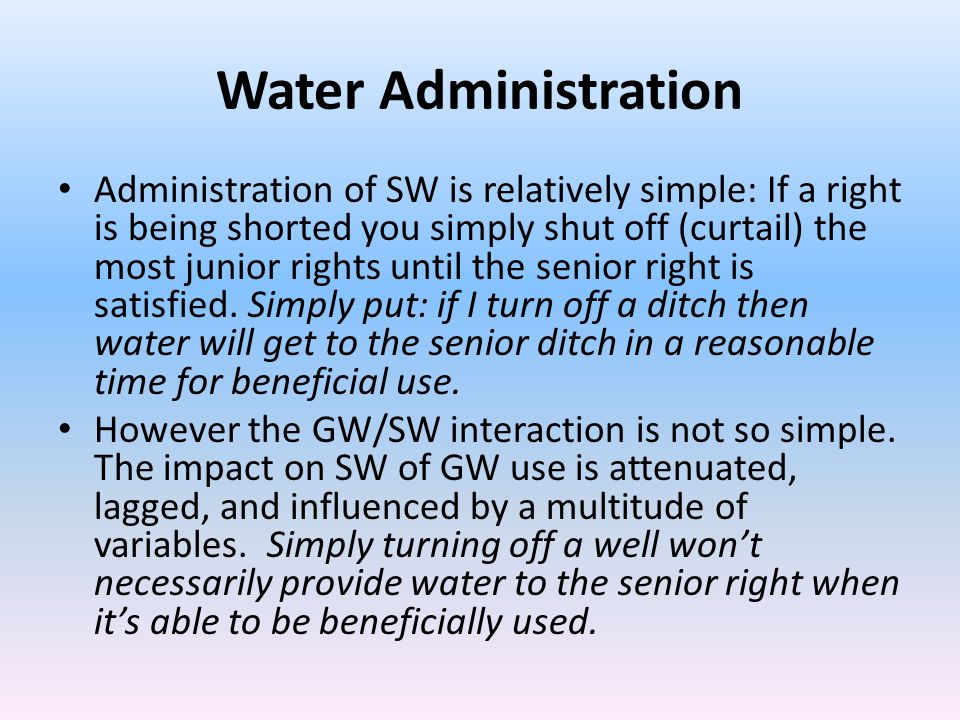 Water Administration

• Administration of SW is relatively simple: If a right is being shorted you simply shut off (curtail) the most junior rights until the senior right is satisfied. Simply put: if I turn off a ditch then water will get to the senior ditch in a reasonable time for beneficial use.

• However the GW/SW interaction is not so simple. The impact on SW of GW use is attenuated, lagged, and influenced by a multitude of variables. Simply turning off a well won't necessarily provide water to the senior right when it's able to be beneficially used.